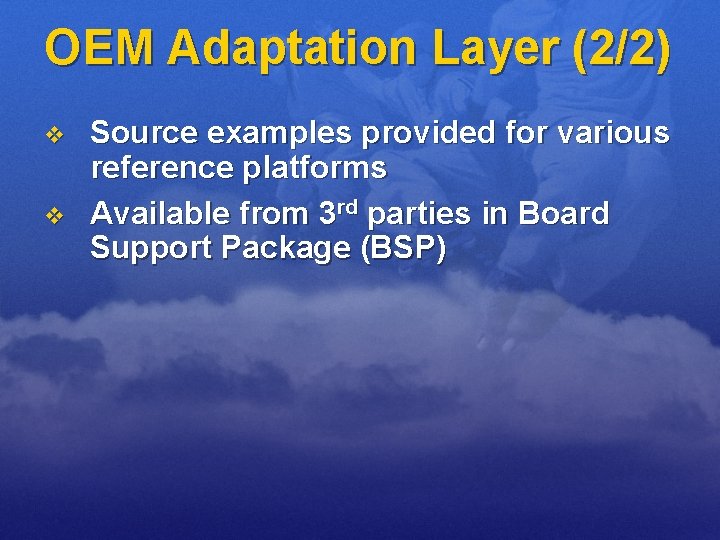 OEM Adaptation Layer (2/2)

❖ Source examples provided for various reference platforms

❖ Available from 3$^{rd}$ parties in Board Support Package (BSP)